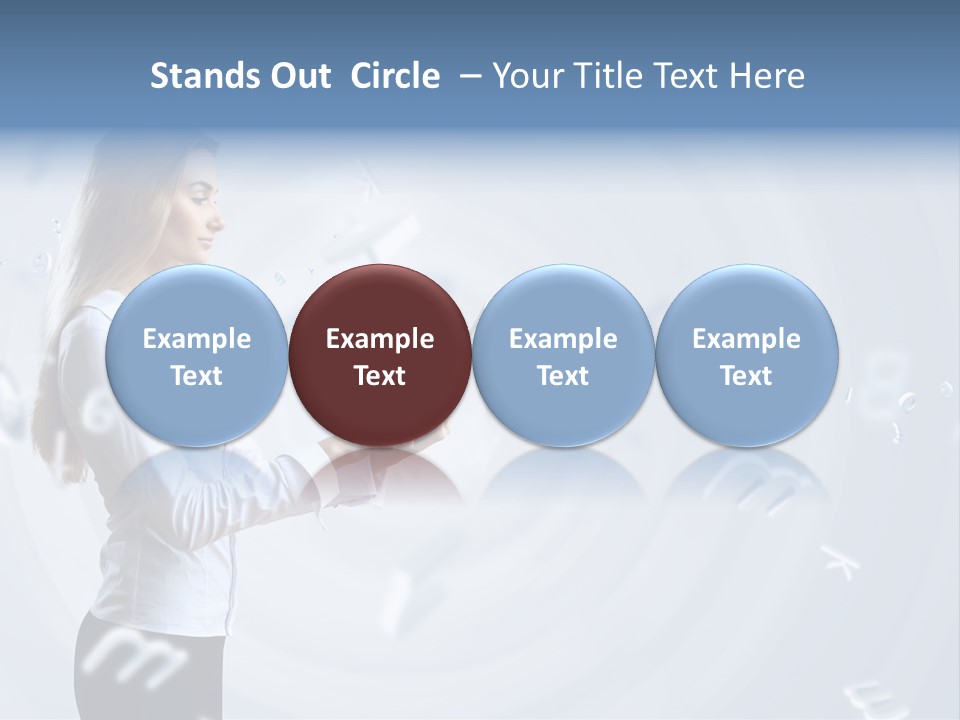 Stands Out  Circle  – Your Title Text Here

Example Text

Example Text

Example Text

Example Text